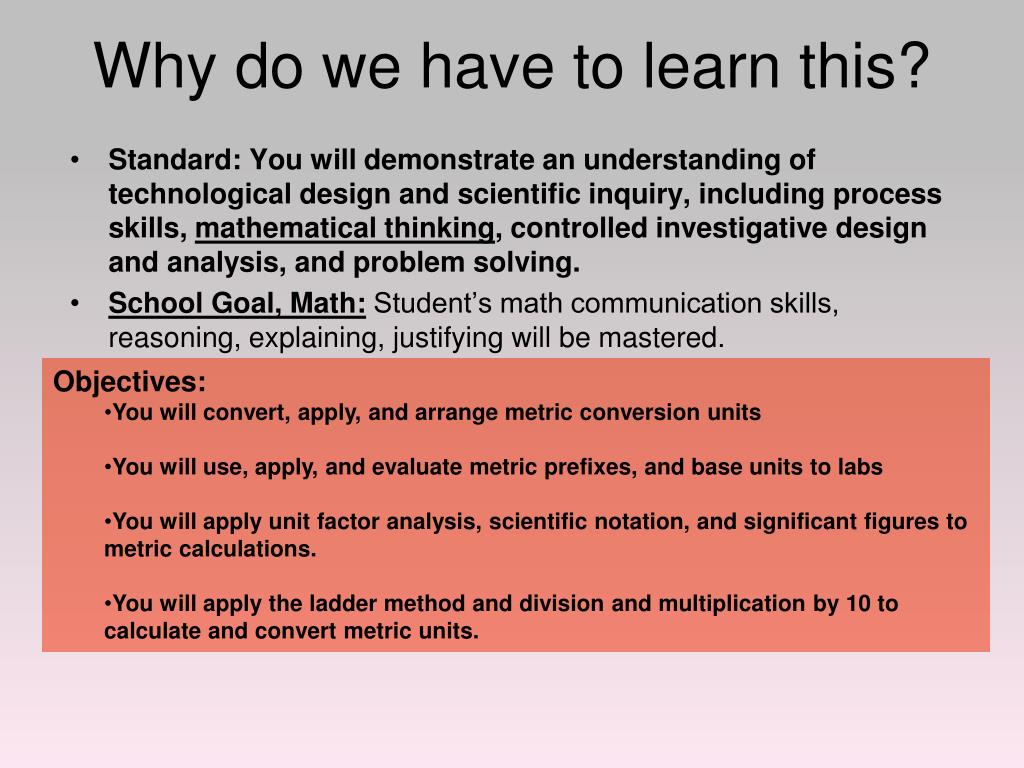 Why do we have to learn this?

• Standard: You will demonstrate an understanding of technological design and scientific inquiry, including process skills, mathematical thinking, controlled investigative design and analysis, and problem solving.

• School Goal, Math: Student's math communication skills, reasoning, explaining, justifying will be mastered.

Objectives:

•You will convert, apply, and arrange metric conversion units

•You will use, apply, and evaluate metric prefixes, and base units to labs

•You will apply unit factor analysis, scientific notation, and significant figures to metric calculations.

•You will apply the ladder method and division and multiplication by 10 to calculate and convert metric units.